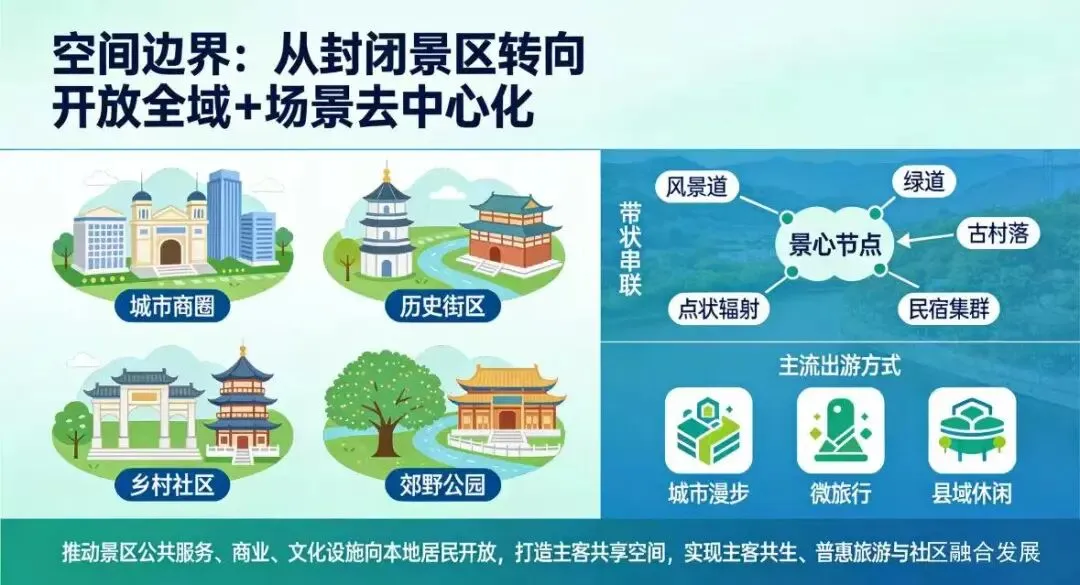 空间边界：从封闭景区转向开放全域+场景去中心化

城市商圈

历史街区

乡村社区

郊野公园

带状串联

风景道

绿道

景心节点

古村落

点状辐射

民宿集群

主流出游方式

城市漫步

微旅行

县域休闲

推动景区公共服务、商业、文化设施向本地居民开放，打造主客共享空间，实现主客共生、普惠旅游与社区融合发展